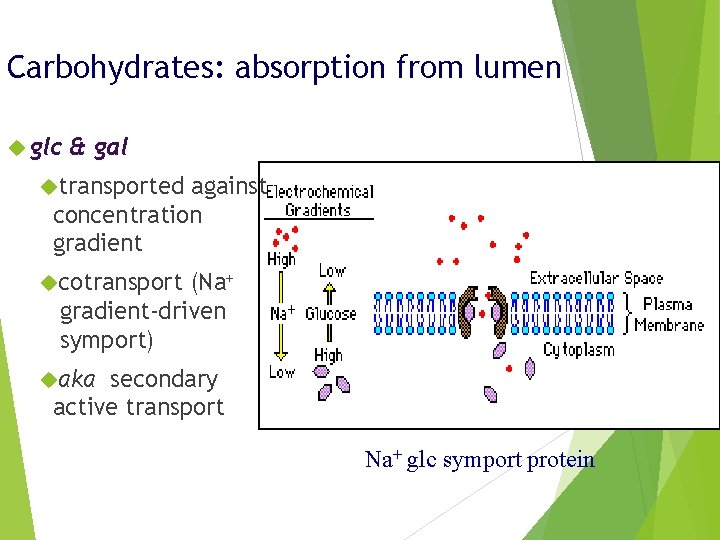 Carbohydrates: absorption from lumen

glc & gal

transported against concentration gradient

cotransport ($Na^+$ gradient-driven symport)

aka secondary active transport

Electrochemical Gradients

High

$Na^+$

Low

Low

Glucose

High

Extracellular Space

Plasma Membrane

Cytoplasm

$Na^+$ glc symport protein